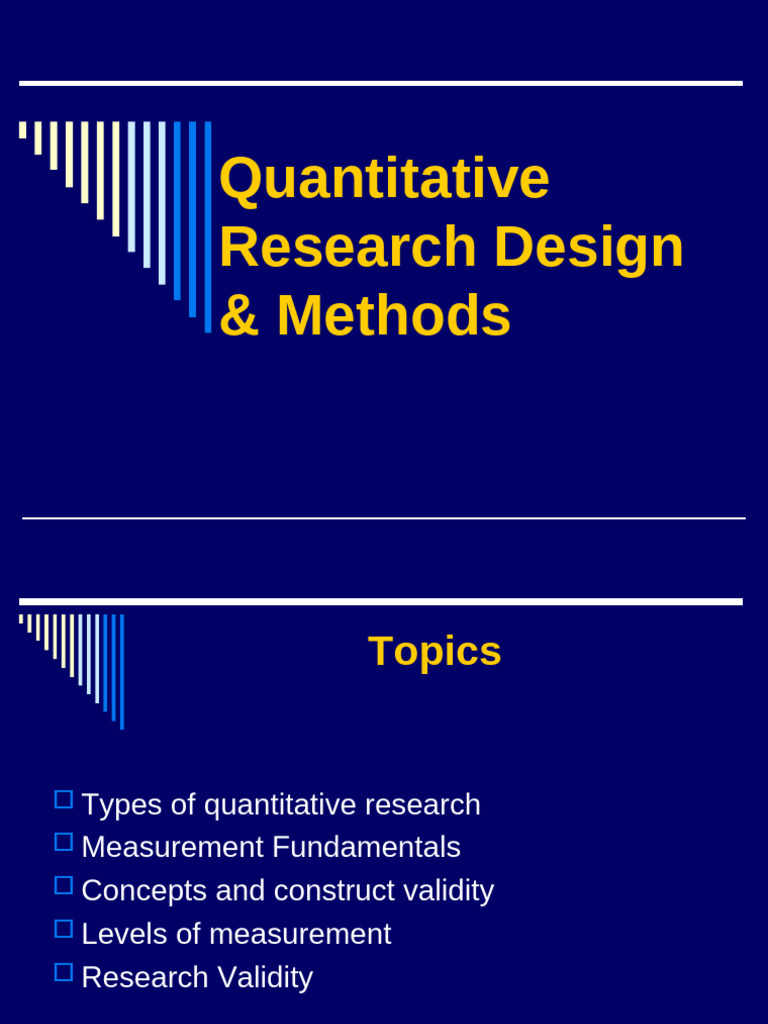 Quantitative Research Design & Methods

Topics

Types of quantitative research
Measurement Fundamentals
Concepts and construct validity
Levels of measurement
Research Validity